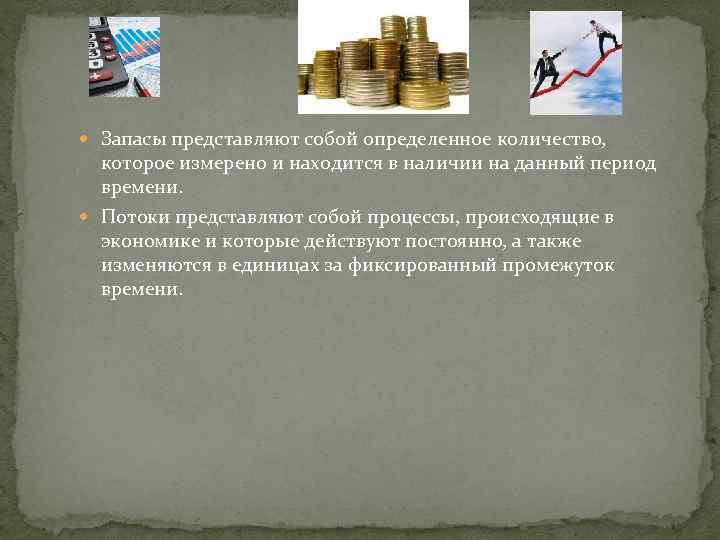 Запасы представляют собой определенное количество, которое измерено и находится в наличии на данный период времени.

Потоки представляют собой процессы, происходящие в экономике и которые действуют постоянно, а также изменяются в единицах за фиксированный промежуток времени.